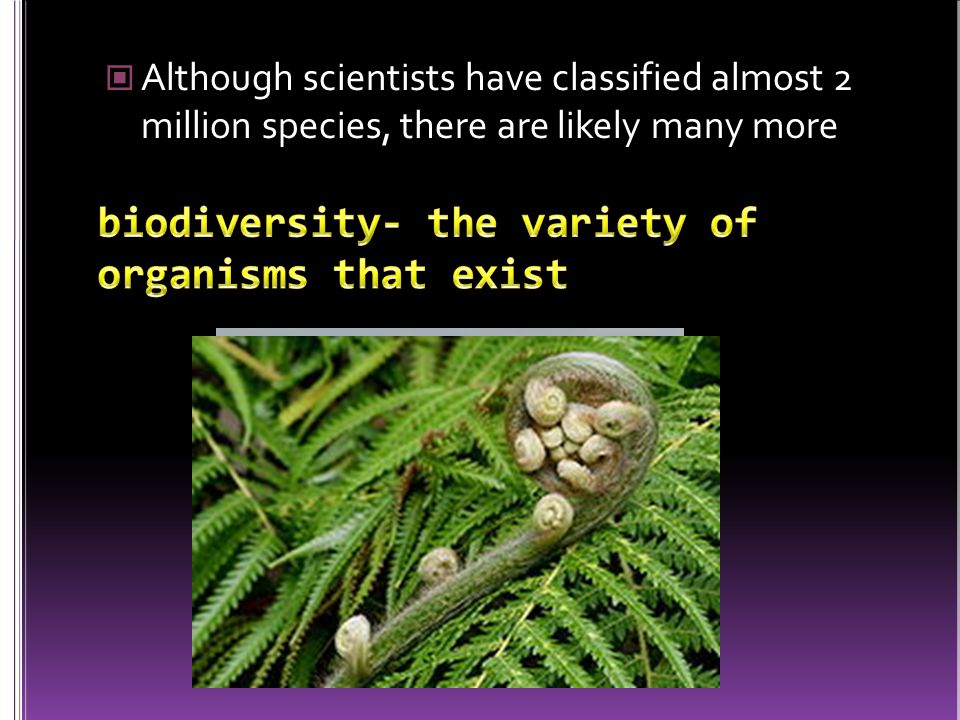 Although scientists have classified almost 2 million species, there are likely many more

biodiversity- the variety of organisms that exist